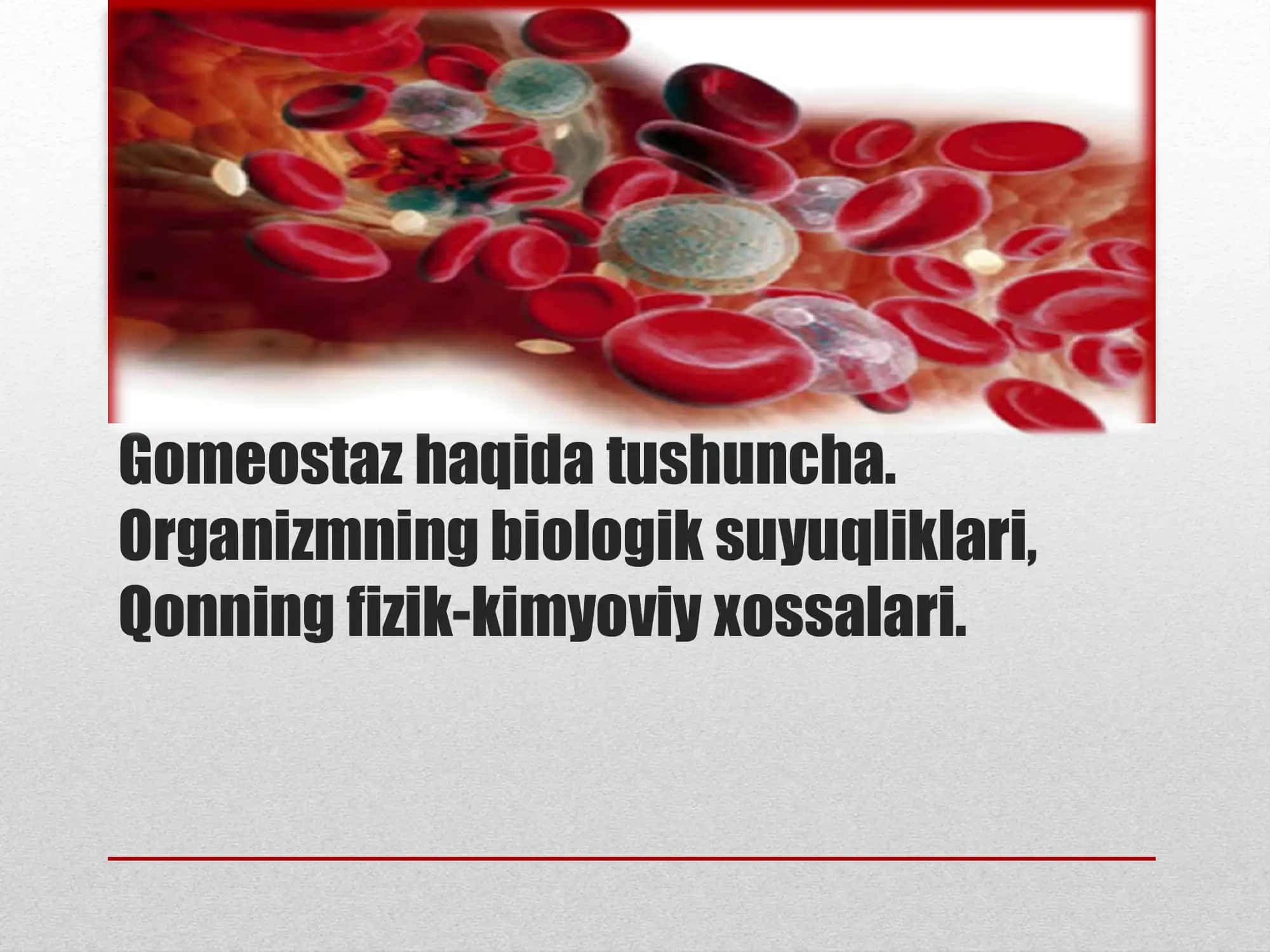 Gomeostaz haqida tushuncha. Organizmning biologik suyuqliklari, Qonning fizik-kimyoviy xossalari.